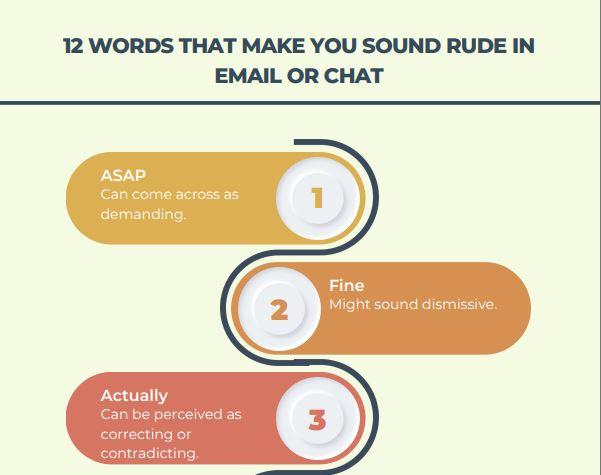 12 WORDS THAT MAKE YOU SOUND RUDE IN EMAIL OR CHAT

ASAP
Can come across as demanding.

1

2

Fine
Might sound dismissive.

Actually
Can be perceived as correcting or contradicting.

3